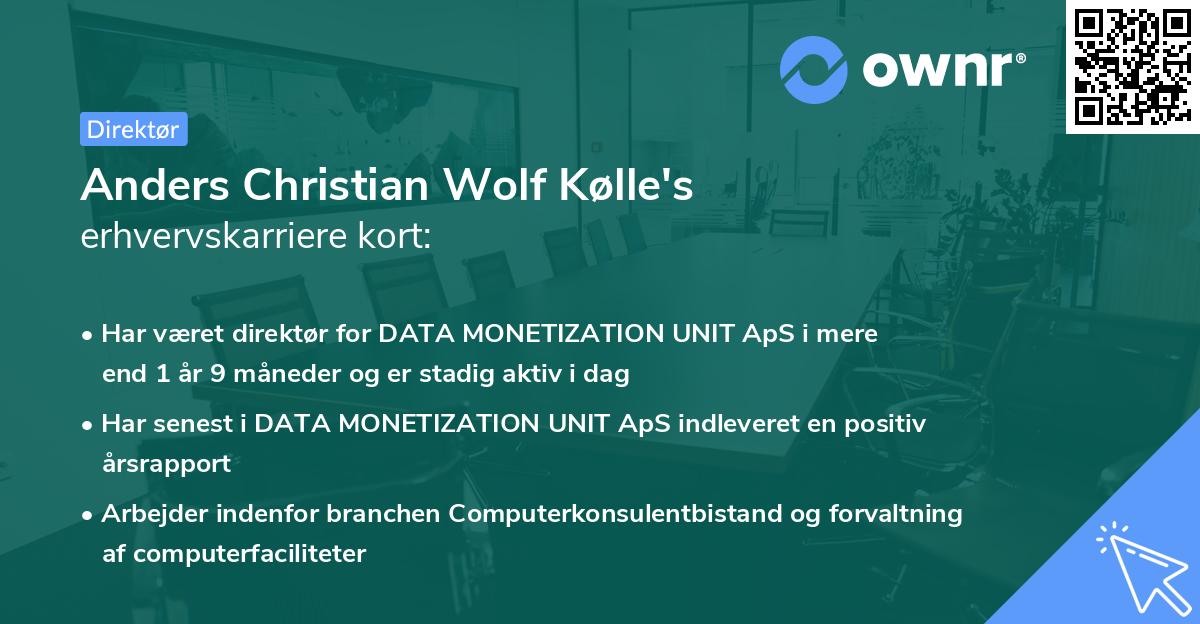 ownr®

Direktør

Anders Christian Wolf Kølle's
erhvervskarriere kort:

• Har været direktør for DATA MONETIZATION UNIT ApS i mere end 1 år 9 måneder og er stadig aktiv i dag

• Har senest i DATA MONETIZATION UNIT ApS indleveret en positiv årsrapport

• Arbejder indenfor branchen Computerkonsulentbistand og forvaltning af computerfaciliteter